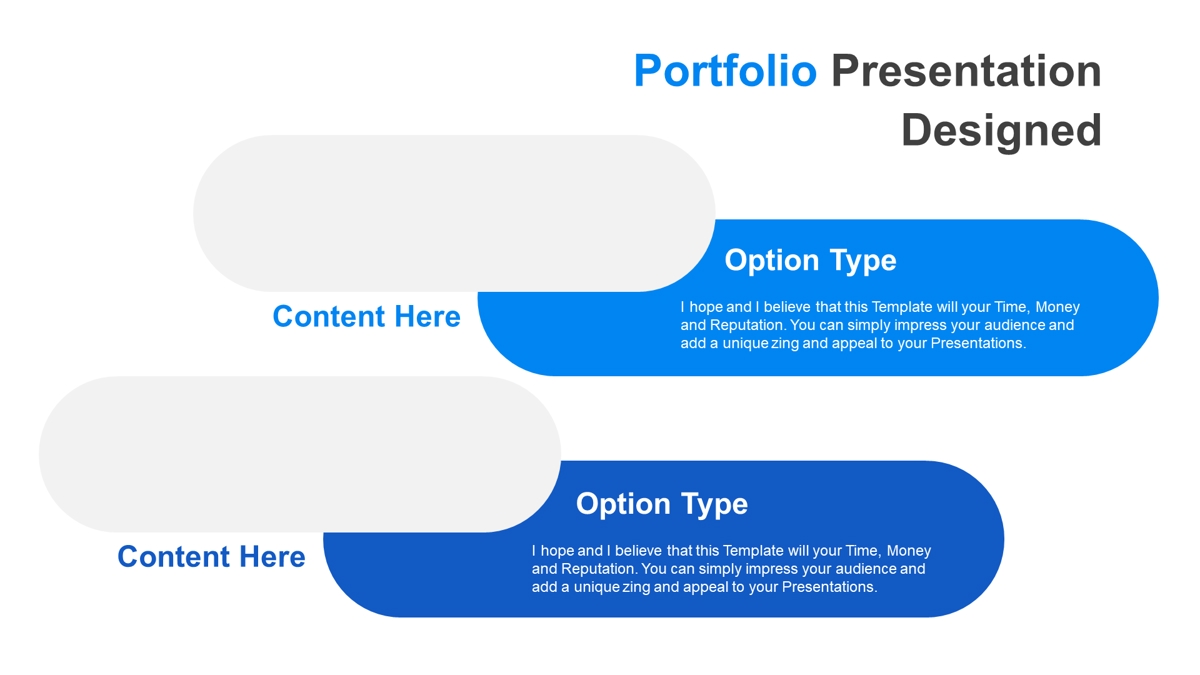 Portfolio Presentation Designed

Option Type

Content Here

I hope and I believe that this Template will your Time, Money and Reputation. You can simply impress your audience and add a unique zing and appeal to your Presentations.

Option Type

Content Here

I hope and I believe that this Template will your Time, Money and Reputation. You can simply impress your audience and add a unique zing and appeal to your Presentations.